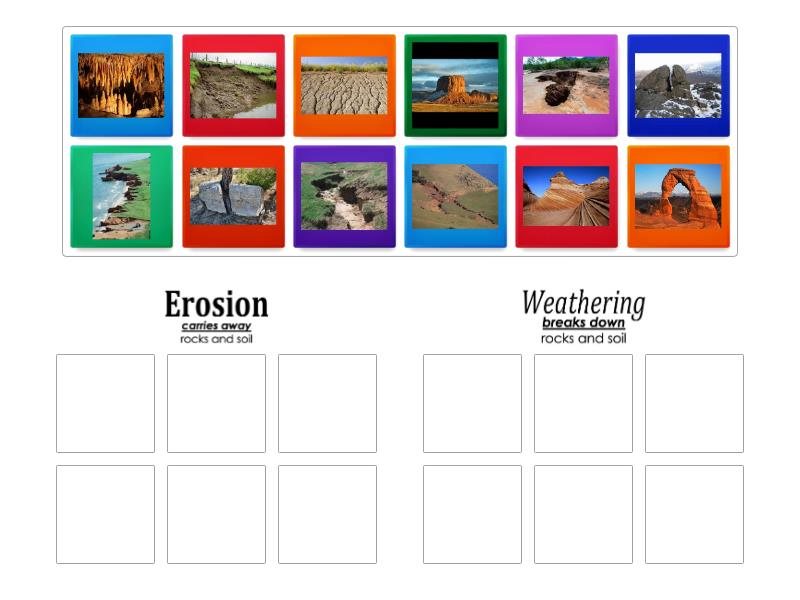 Erosion
carries away
rocks and soil

Weathering
breaks down
rocks and soil